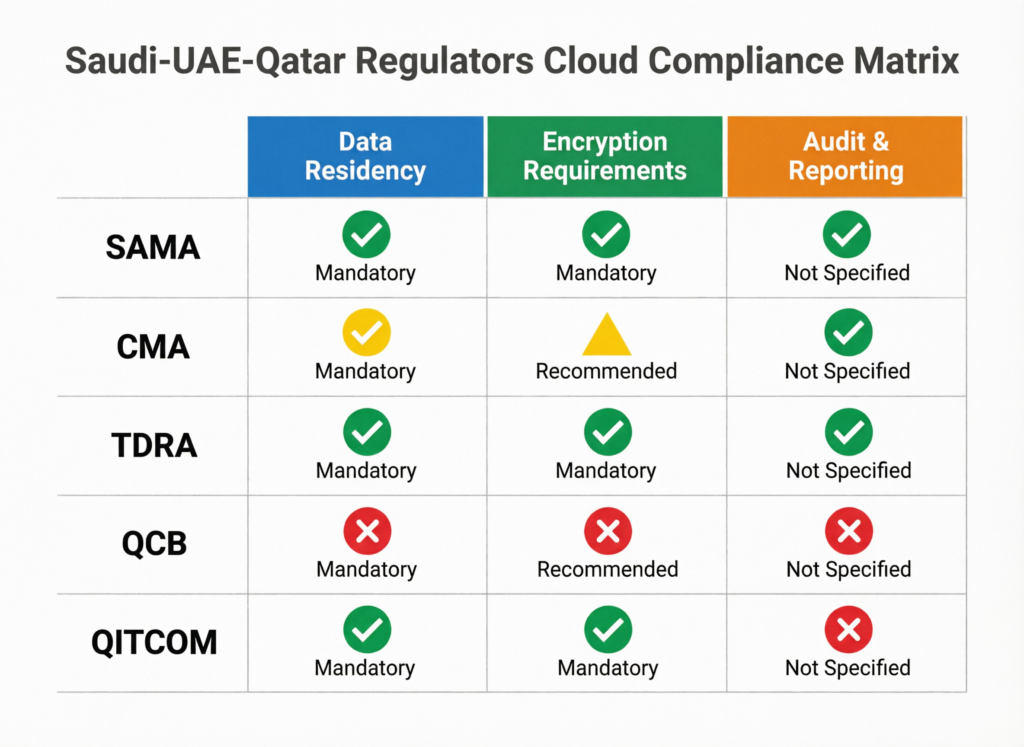 Saudi-UAE-Qatar Regulators Cloud Compliance Matrix

| | Data Residency | Encryption Requirements | Audit & Reporting |
|---|---|---|---|
| SAMA | Mandatory | Mandatory | Not Specified |
| CMA | Mandatory | Recommended | Not Specified |
| TDRA | Mandatory | Mandatory | Not Specified |
| QCB | Mandatory | Recommended | Not Specified |
| QITCOM | Mandatory | Mandatory | Not Specified |